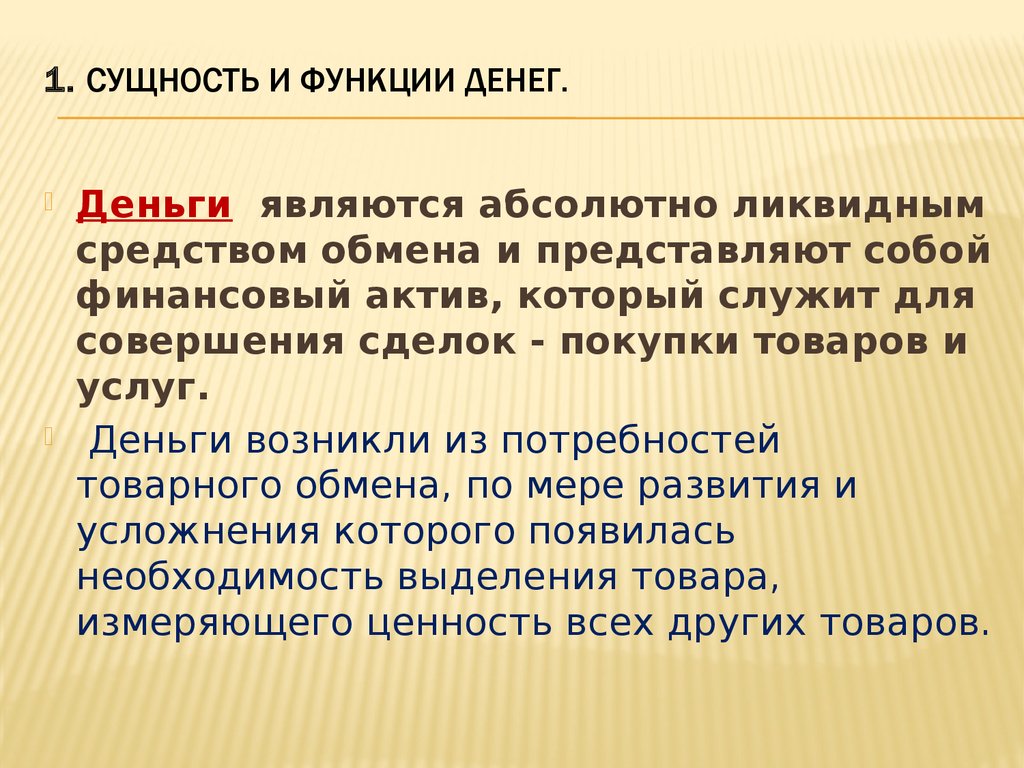 1. СУЩНОСТЬ И ФУНКЦИИ ДЕНЕГ.

Деньги являются абсолютно ликвидным средством обмена и представляют собой финансовый актив, который служит для совершения сделок - покупки товаров и услуг.

Деньги возникли из потребностей товарного обмена, по мере развития и усложнения которого появилась необходимость выделения товара, измеряющего ценность всех других товаров.